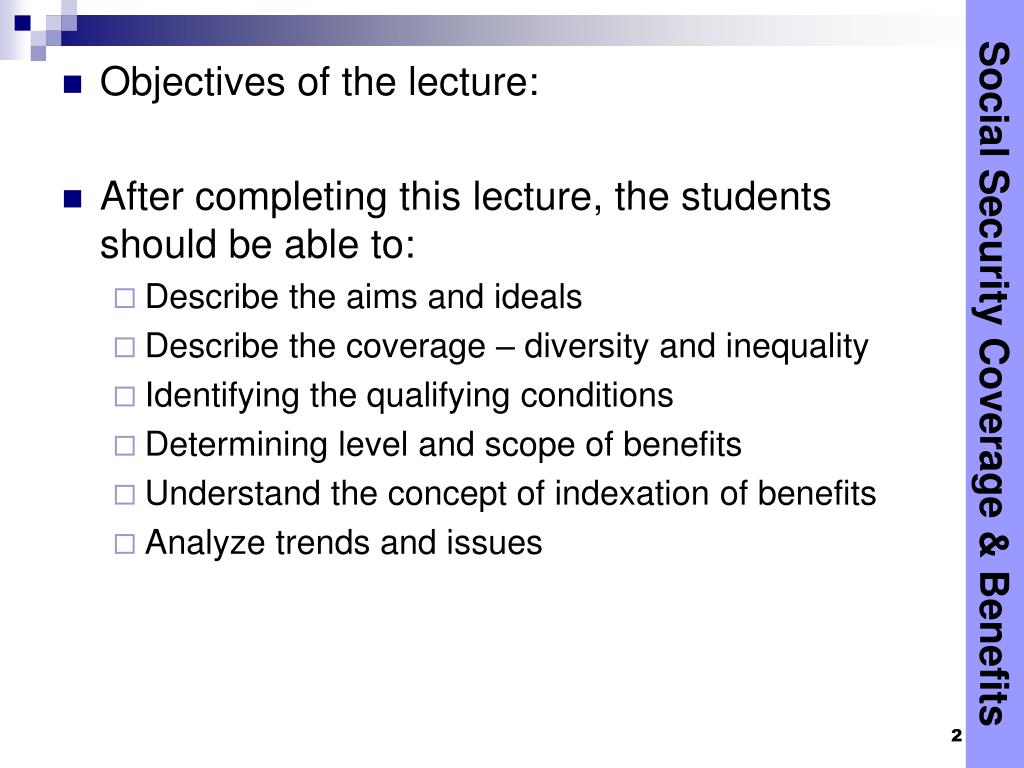 Objectives of the lecture:

After completing this lecture, the students should be able to:

Describe the aims and ideals

Describe the coverage – diversity and inequality

Identifying the qualifying conditions

Determining level and scope of benefits

Understand the concept of indexation of benefits

Analyze trends and issues

Social Security Coverage & Benefits

2